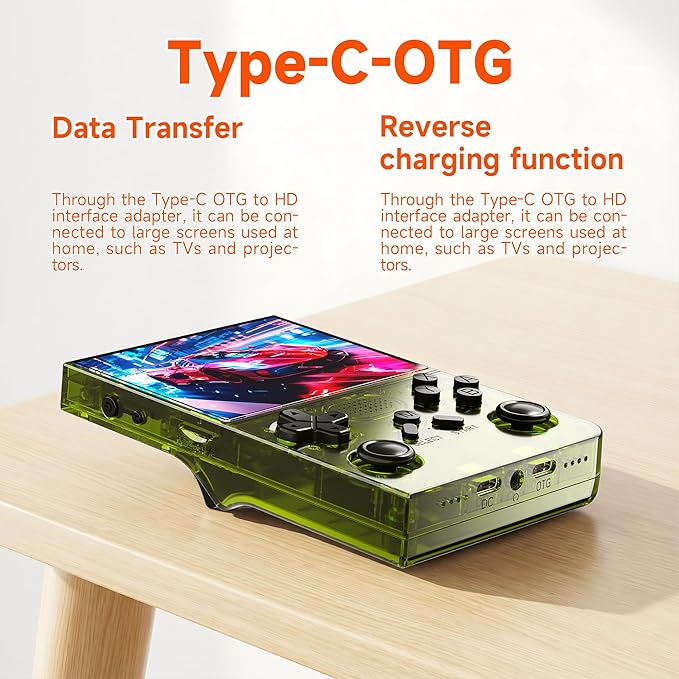 Type-C-OTG

Data Transfer

Through the Type-C OTG to HD interface adapter, it can be connected to large screens used at home, such as TVs and projectors.

Reverse charging function

Through the Type-C OTG to HD interface adapter, it can be connected to large screens used at home, such as TVs and projectors.

DC

OTG